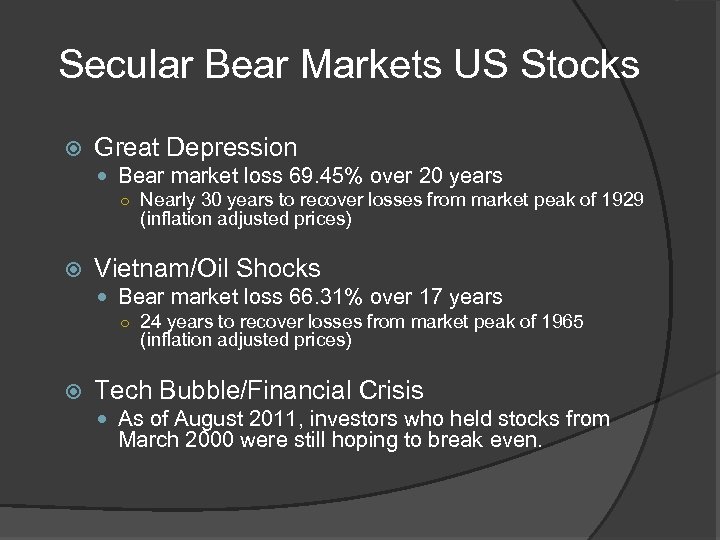 Secular Bear Markets US Stocks

Great Depression

Bear market loss 69.45% over 20 years

Nearly 30 years to recover losses from market peak of 1929 (inflation adjusted prices)

Vietnam/Oil Shocks

Bear market loss 66.31% over 17 years

24 years to recover losses from market peak of 1965 (inflation adjusted prices)

Tech Bubble/Financial Crisis

As of August 2011, investors who held stocks from March 2000 were still hoping to break even.